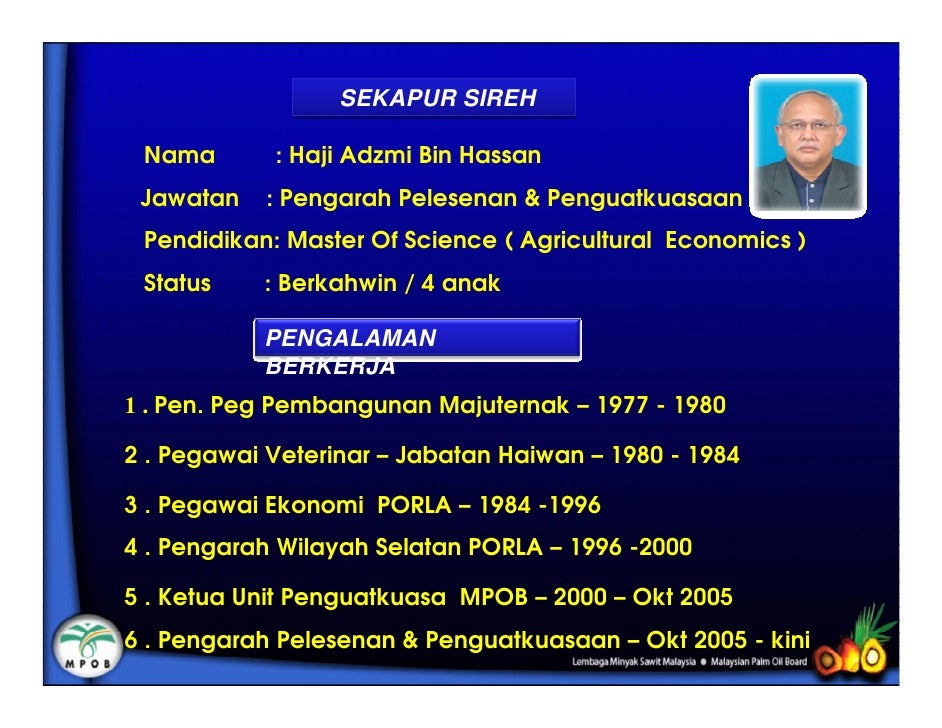 SEKAPUR SIREH

Nama : Haji Adzmi Bin Hassan

Jawatan : Pengarah Pelesenan & Penguatkuasaan

Pendidikan: Master Of Science ( Agricultural Economics )

Status : Berkahwin / 4 anak

PENGALAMAN BERKERJA

1 . Pen. Peg Pembangunan Majuternak – 1977 - 1980

2 . Pegawai Veterinar – Jabatan Haiwan – 1980 - 1984

3 . Pegawai Ekonomi PORLA – 1984 -1996

4 . Pengarah Wilayah Selatan PORLA – 1996 -2000

5 . Ketua Unit Penguatkuasa MPOB – 2000 – Okt 2005

6 . Pengarah Pelesenan & Penguatkuasaan – Okt 2005 - kini

MPOB

Lembaga Minyak Sawit Malaysia ● Malaysian Palm Oil Board